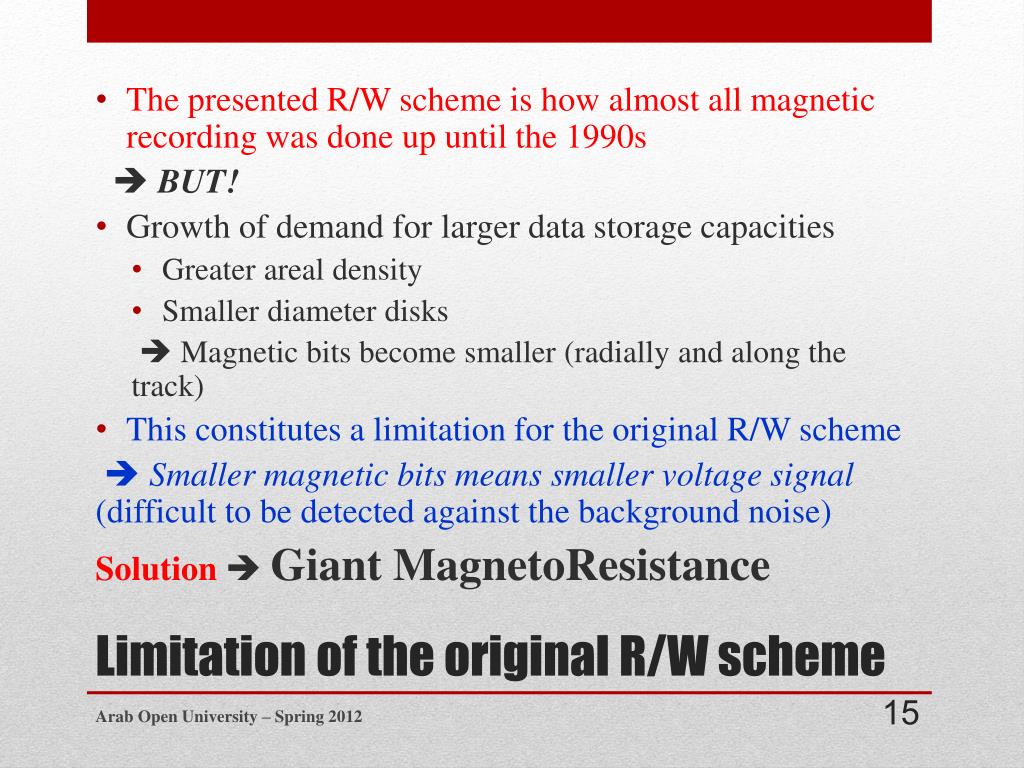 • The presented R/W scheme is how almost all magnetic recording was done up until the 1990s

➔ BUT!

• Growth of demand for larger data storage capacities
  • Greater areal density
  • Smaller diameter disks

➔ Magnetic bits become smaller (radially and along the track)

• This constitutes a limitation for the original R/W scheme

➔ Smaller magnetic bits means smaller voltage signal (difficult to be detected against the background noise)

Solution ➔ Giant MagnetoResistance

Limitation of the original R/W scheme

Arab Open University – Spring 2012

15